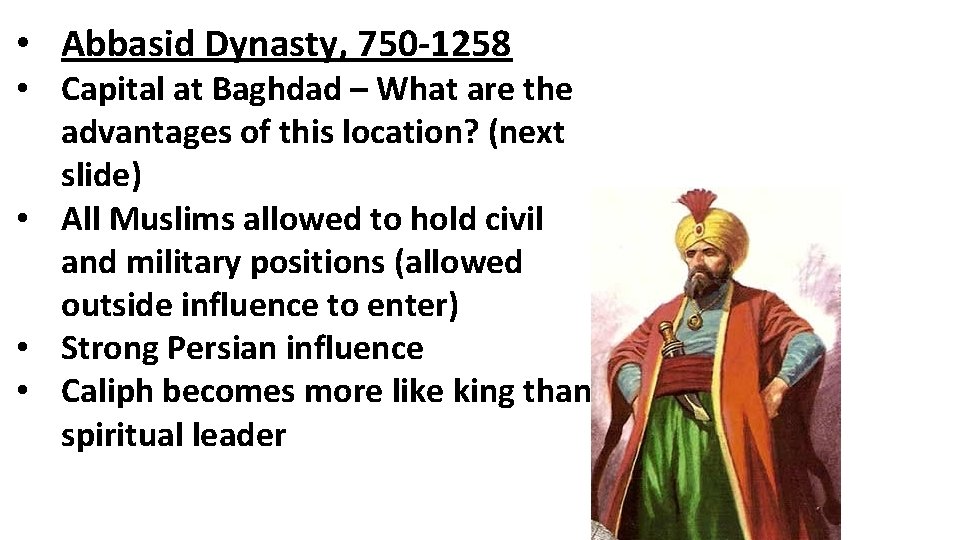 • Abbasid Dynasty, 750-1258
• Capital at Baghdad – What are the advantages of this location? (next slide)
• All Muslims allowed to hold civil and military positions (allowed outside influence to enter)
• Strong Persian influence
• Caliph becomes more like king than spiritual leader